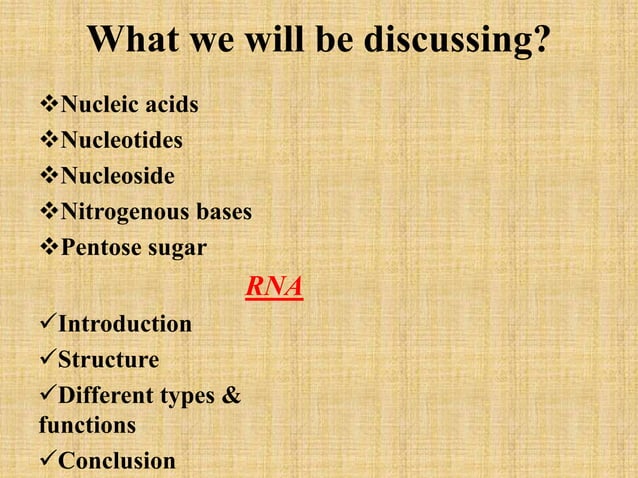 What we will be discussing?

❖Nucleic acids
❖Nucleotides
❖Nucleoside
❖Nitrogenous bases
❖Pentose sugar

RNA

✓Introduction
✓Structure
✓Different types & functions
✓Conclusion